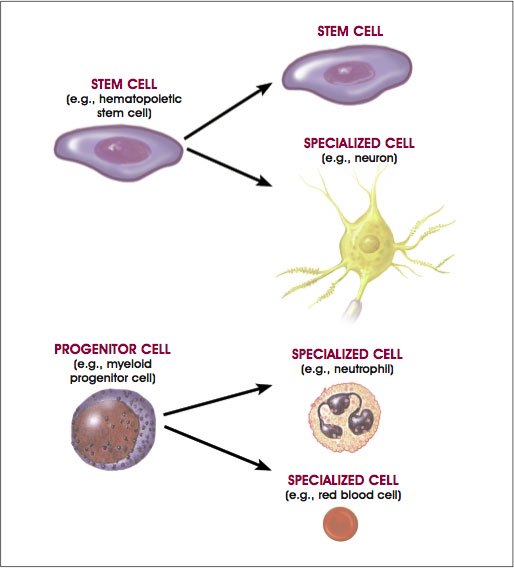 STEM CELL
(e.g., hematopoietic stem cell)

STEM CELL

SPECIALIZED CELL
(e.g., neuron)

PROGENITOR CELL
(e.g., myeloid progenitor cell)

SPECIALIZED CELL
(e.g., neutrophil)

SPECIALIZED CELL
(e.g., red blood cell)